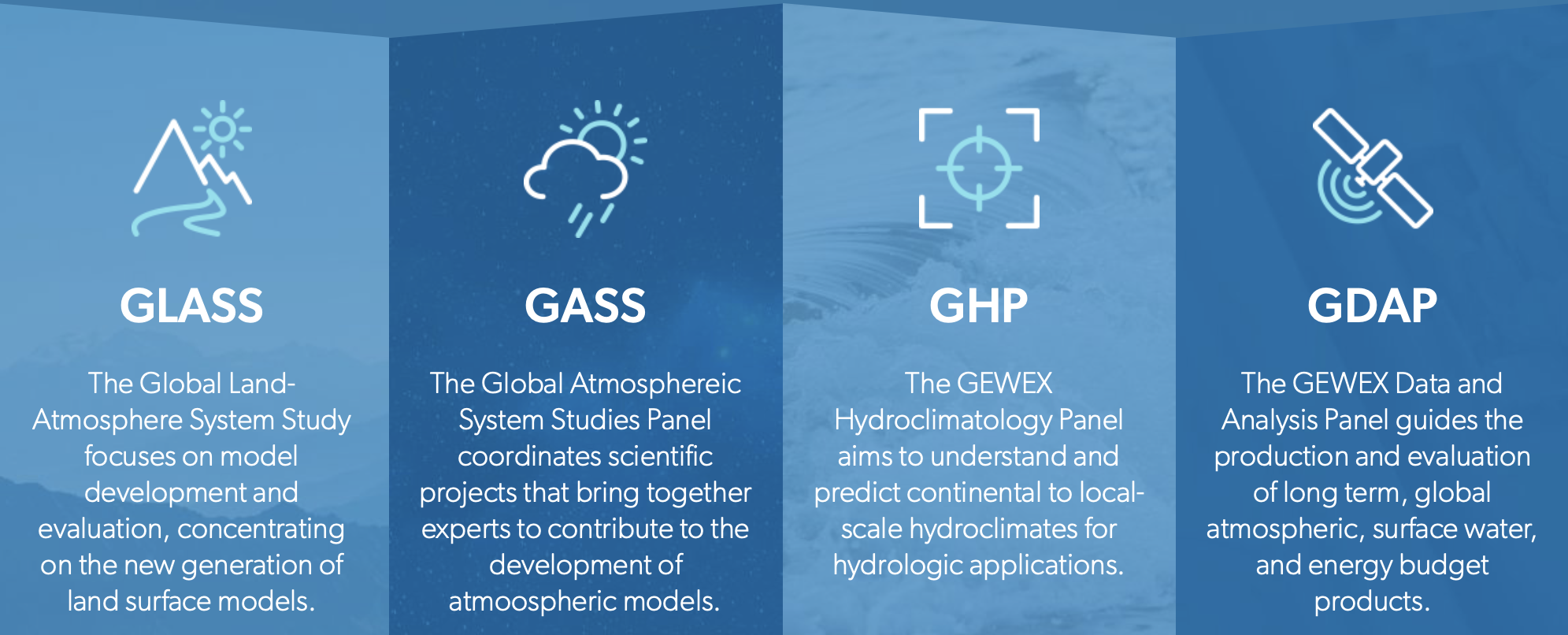 GLASS

The Global Land-Atmosphere System Study focuses on model development and evaluation, concentrating on the new generation of land surface models.

GASS

The Global Atmosphereic System Studies Panel coordinates scientific projects that bring together experts to contribute to the development of atmoospheric models.

GHP

The GEWEX Hydroclimatology Panel aims to understand and predict continental to local-scale hydroclimates for hydrologic applications.

GDAP

The GEWEX Data and Analysis Panel guides the production and evaluation of long term, global atmospheric, surface water, and energy budget products.